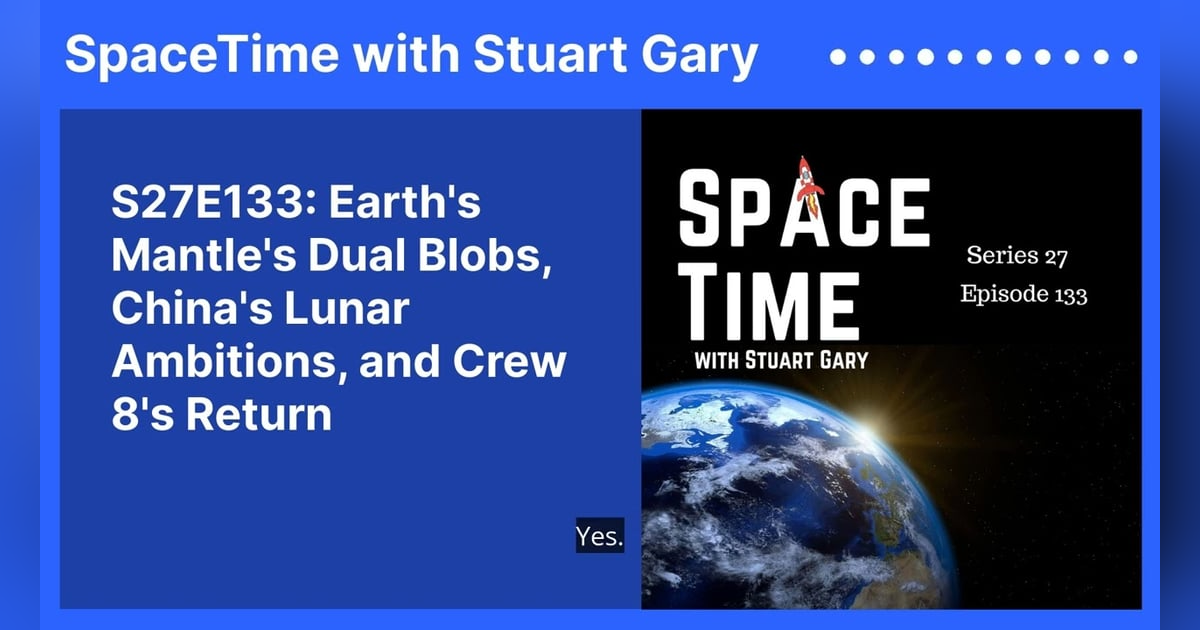 SpaceTime with Stuart Gary

S27E133: Earth's Mantle's Dual Blobs, China's Lunar Ambitions, and Crew 8's Return

Yes.

SPACE TIME
WITH STUART GARY

Series 27
Episode 133